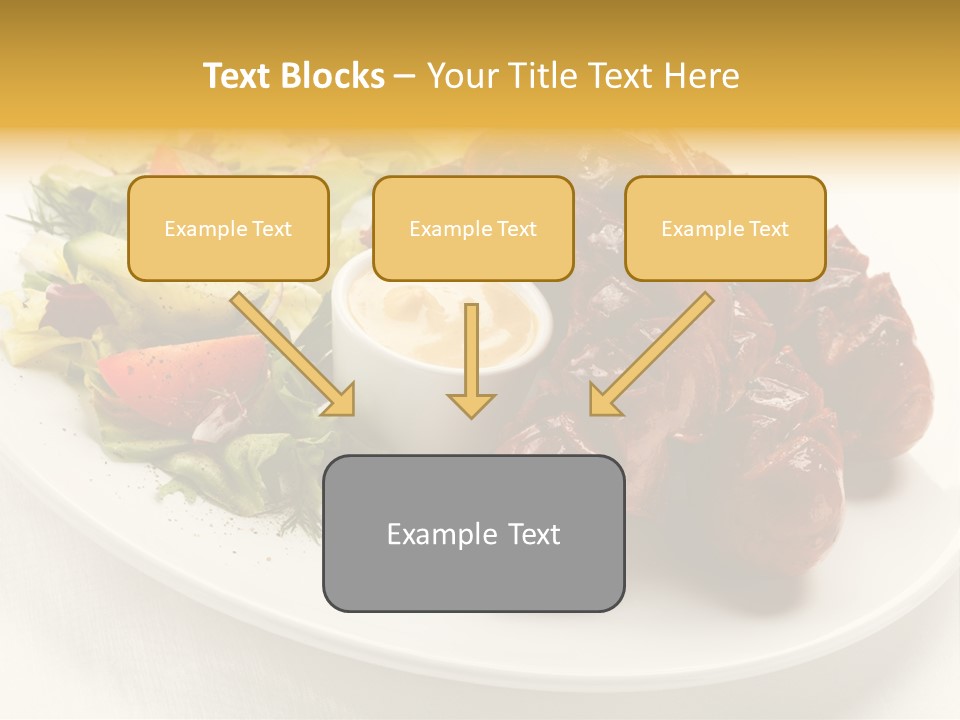 Text Blocks – Your Title Text Here

Example Text

Example Text

Example Text

Example Text